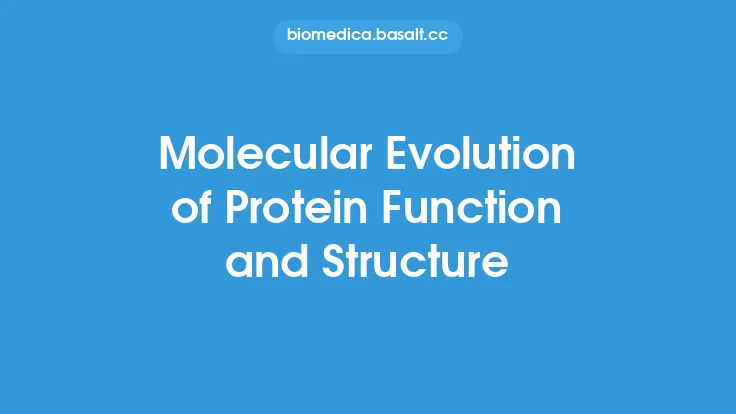 biomedica.basalt.cc

Molecular Evolution of Protein Function and Structure